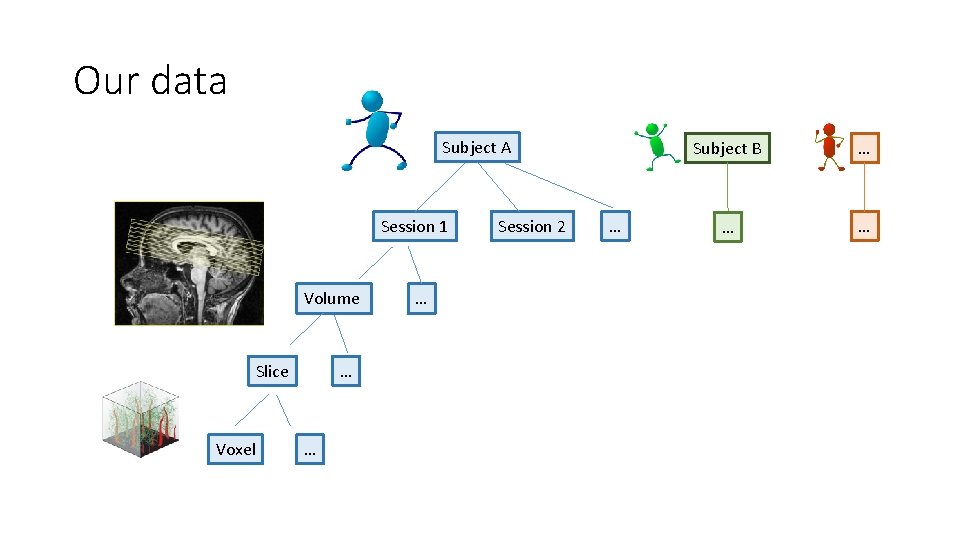 Our data

Subject A

Subject B

…

Session 1

Session 2

…

…

…

Volume

…

Slice

…

Voxel

…